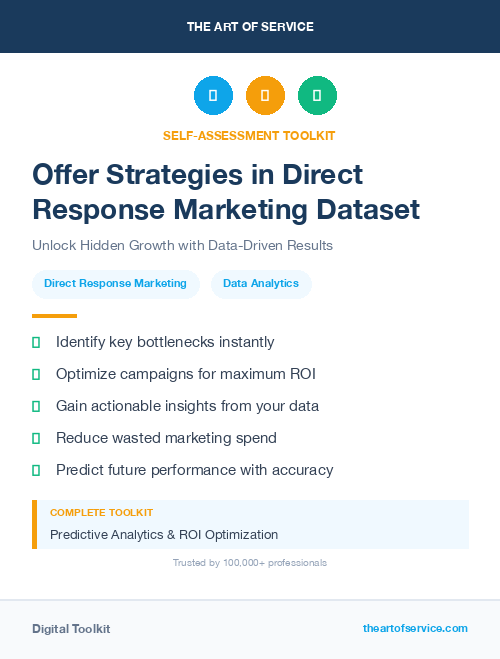 THE ART OF SERVICE

SELF-ASSESSMENT TOOLKIT

Offer Strategies in Direct Response Marketing Dataset

Unlock Hidden Growth with Data-Driven Results

Direct Response Marketing

Data Analytics

Identify key bottlenecks instantly

Optimize campaigns for maximum ROI

Gain actionable insights from your data

Reduce wasted marketing spend

Predict future performance with accuracy

COMPLETE TOOLKIT

Predictive Analytics & ROI Optimization

Trusted by 100,000+ professionals

Digital Toolkit

theartofservice.com